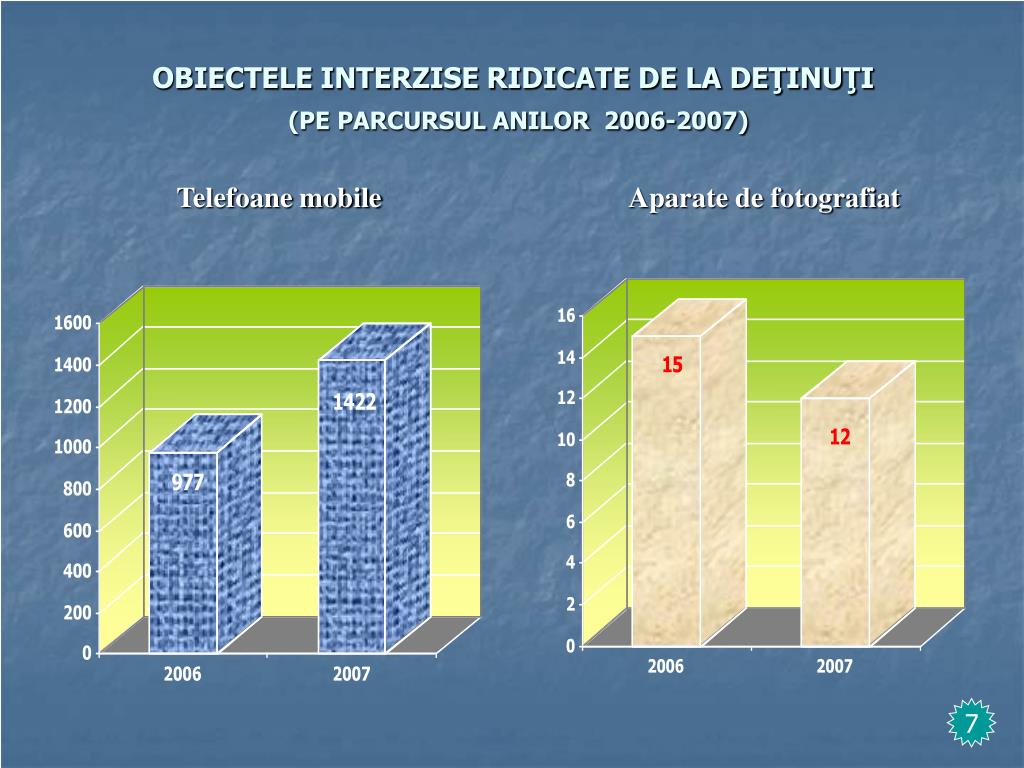 OBIECTELE INTERZISE RIDICATE DE LA DEŢINUŢI
(PE PARCURSUL ANILOR 2006-2007)

Telefoane mobile

1600
1400
1200
1000
800
600
400
200
0

977
1422

2006
2007

Aparate de fotografiat

16
14
12
10
8
6
4
2
0

15
12

2006
2007

7